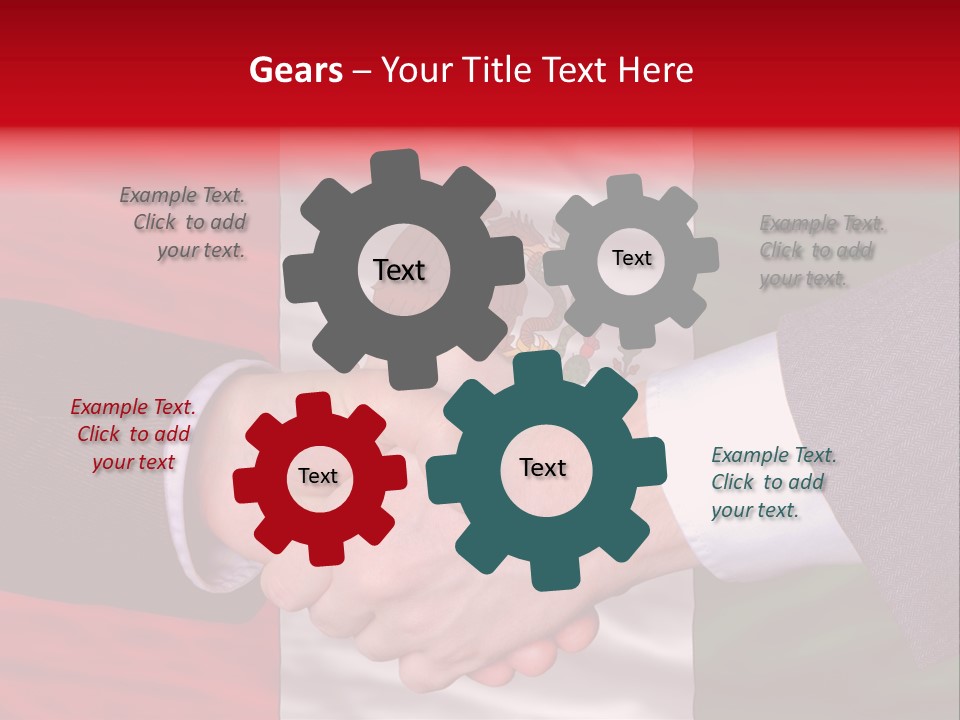 Gears – Your Title Text Here

Example Text. Click to add your text.

Text

Text

Example Text. Click to add your text.

Example Text. Click to add your text

Text

Text

Example Text. Click to add your text.